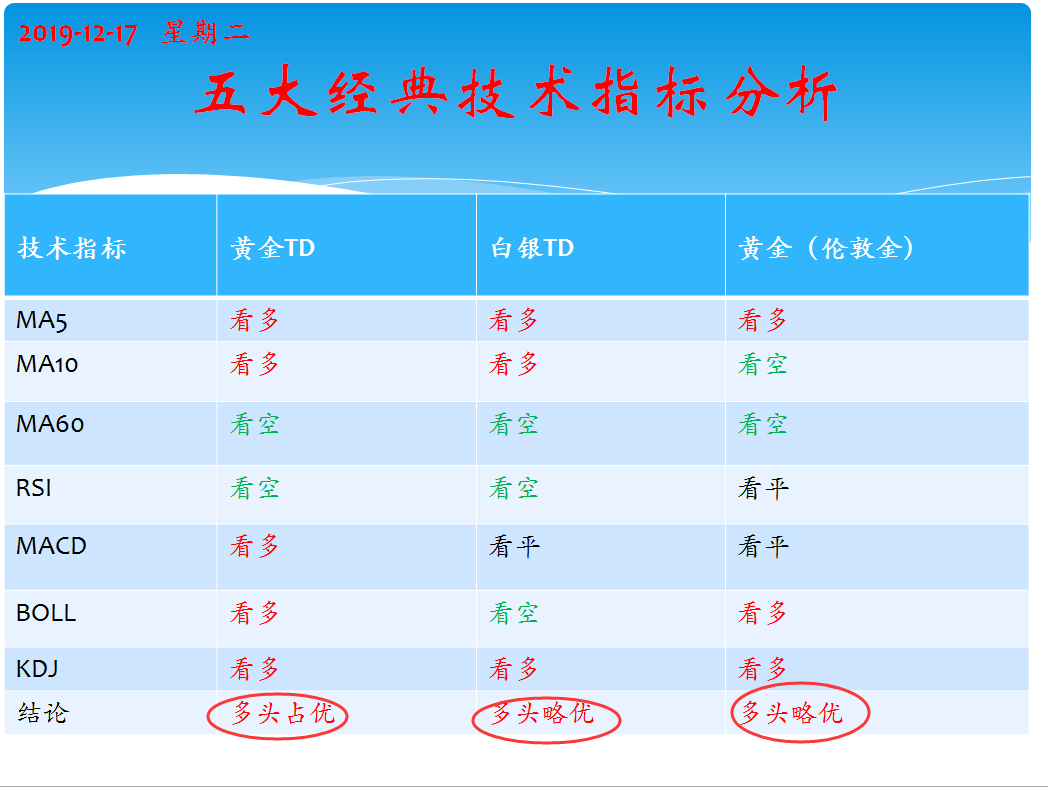 2019-12-17 星期二

五大经典技术指标分析

| 技术指标 | 黄金TD | 白银TD | 黄金（伦敦金） |
|---|---|---|---|
| MA5 | 看多 | 看多 | 看多 |
| MA10 | 看多 | 看多 | 看空 |
| MA60 | 看空 | 看空 | 看空 |
| RSI | 看空 | 看空 | 看平 |
| MACD | 看多 | 看平 | 看平 |
| BOLL | 看多 | 看空 | 看多 |
| KDJ | 看多 | 看多 | 看多 |
| 结论 | 多头占优 | 多头略优 | 多头略优 |